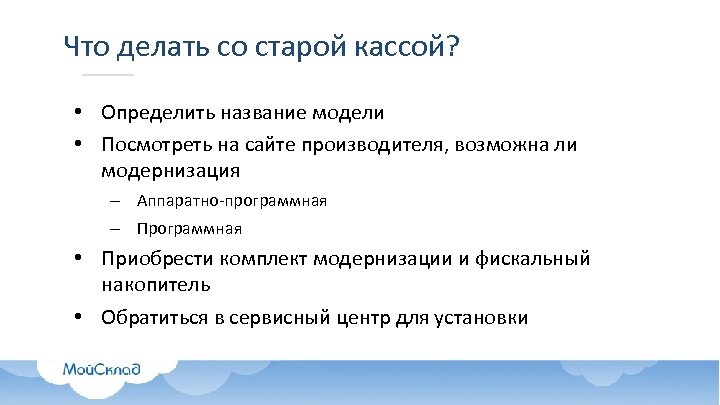 Что делать со старой кассой?

• Определить название модели
• Посмотреть на сайте производителя, возможна ли модернизация
– Аппаратно-программная
– Программная
• Приобрести комплект модернизации и фискальный накопитель
• Обратиться в сервисный центр для установки

МойСклад